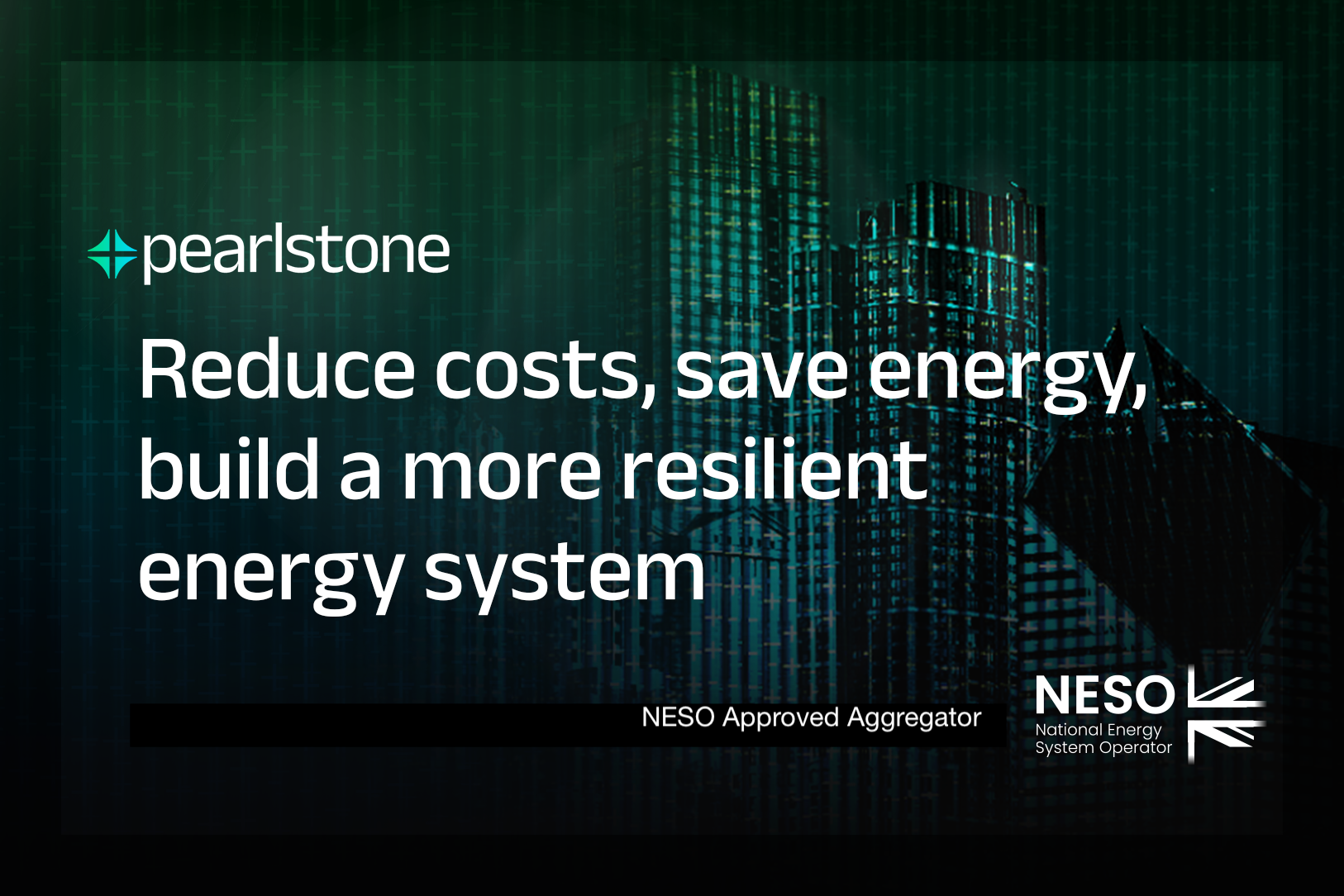 pearlstone

Reduce costs, save energy, build a more resilient energy system

NESO Approved Aggregator

NESO
National Energy
System Operator